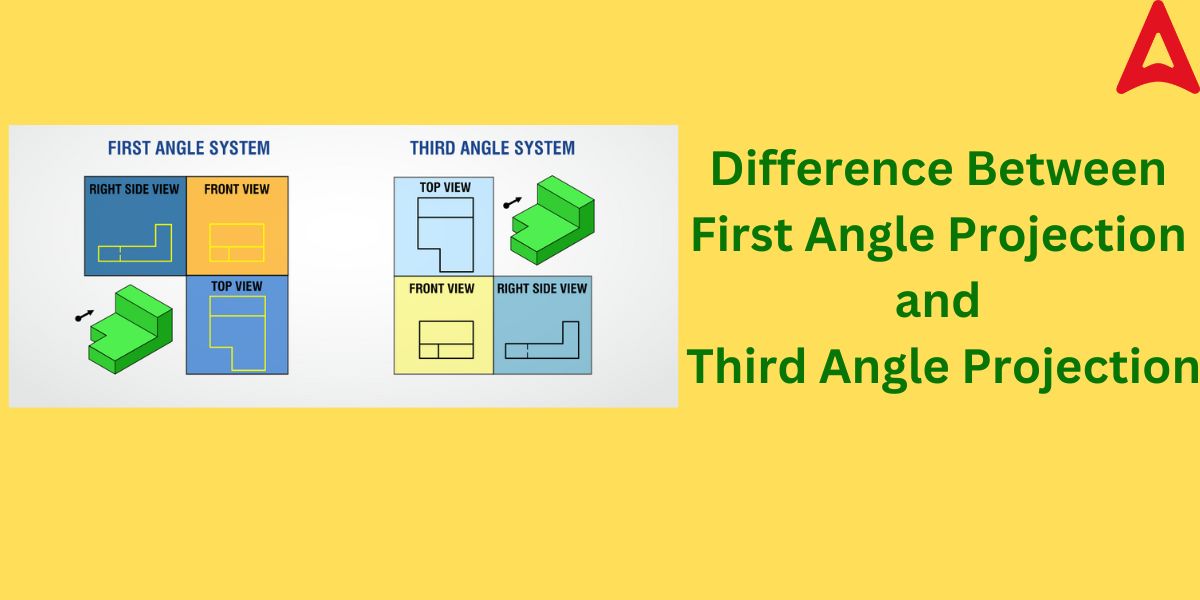 FIRST ANGLE SYSTEM

RIGHT SIDE VIEW

FRONT VIEW

TOP VIEW

THIRD ANGLE SYSTEM

TOP VIEW

FRONT VIEW

RIGHT SIDE VIEW

Difference Between First Angle Projection and Third Angle Projection